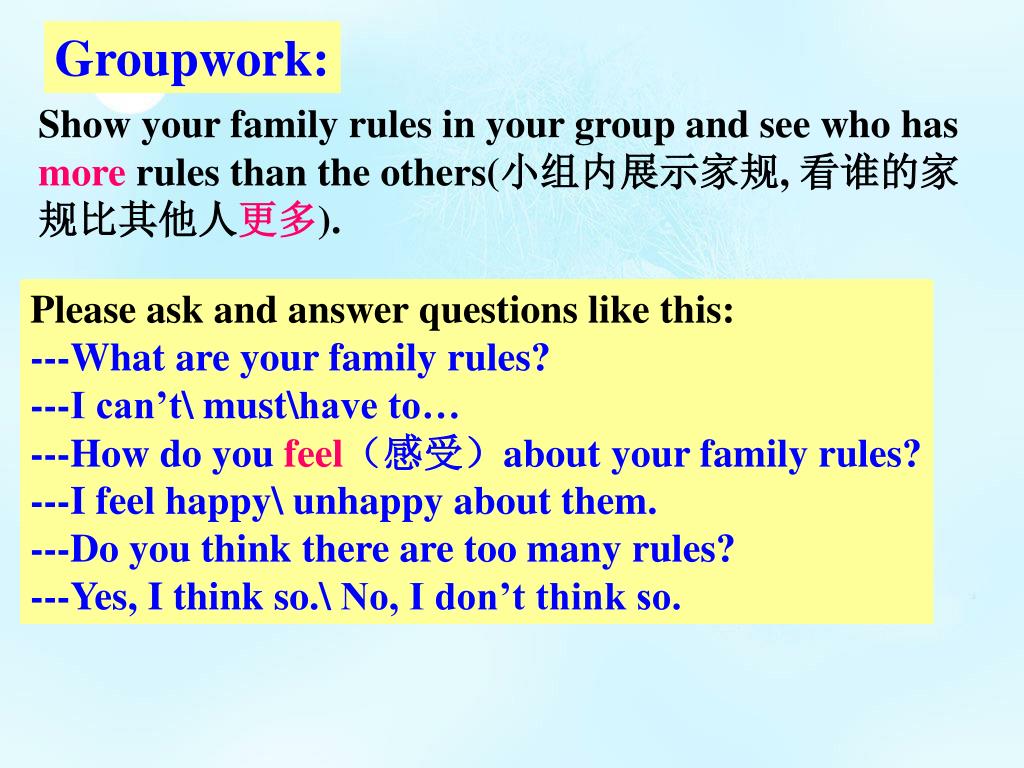 Groupwork:

Show your family rules in your group and see who has more rules than the others(小组内展示家规, 看谁的家规比其他人更多).

Please ask and answer questions like this:
---What are your family rules?
---I can’t\ must\have to…
---How do you feel（感受）about your family rules?
---I feel happy\ unhappy about them.
---Do you think there are too many rules?
---Yes, I think so.\ No, I don’t think so.